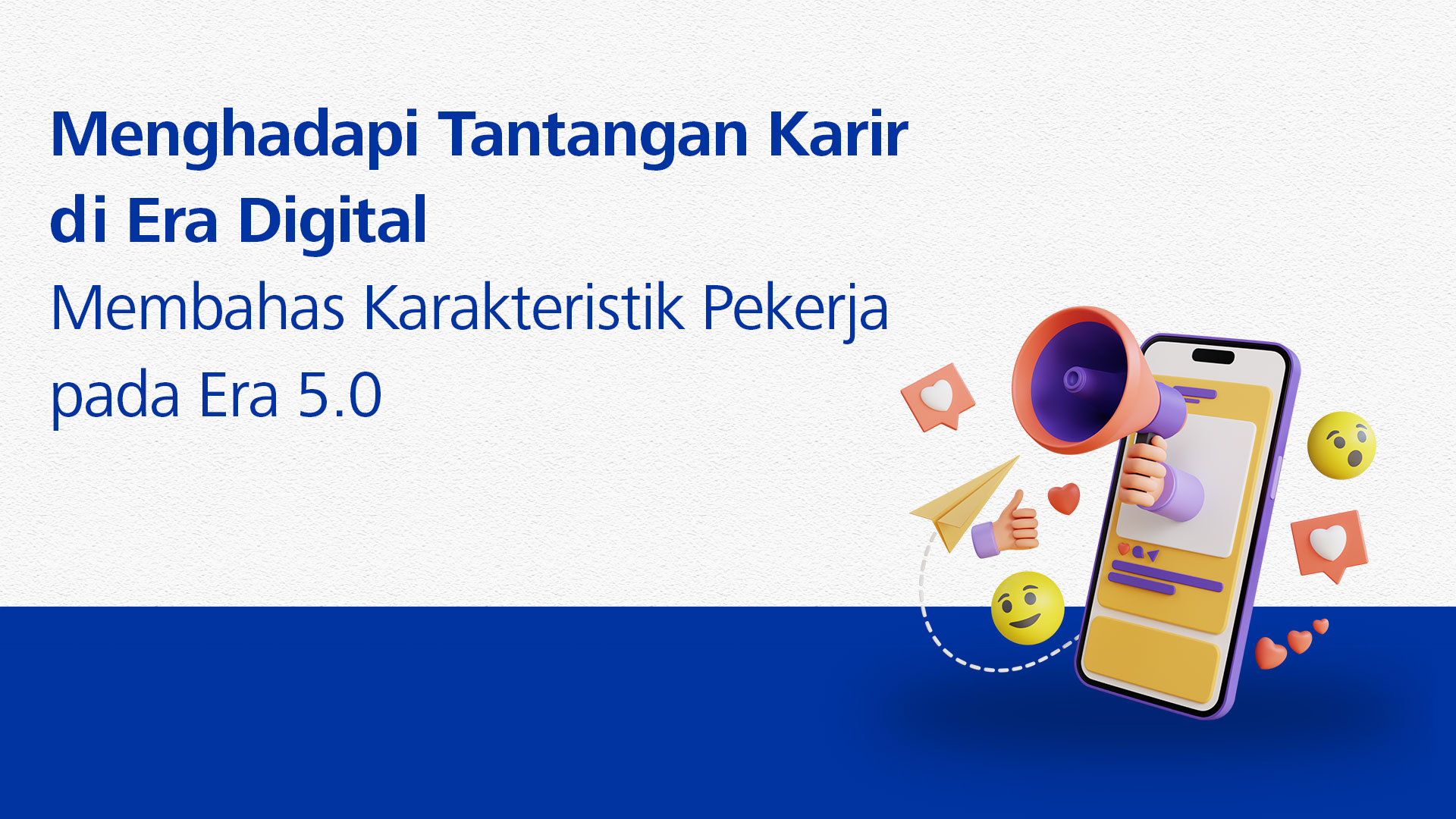 Menghadapi Tantangan Karir di Era Digital

Membahas Karakteristik Pekerja pada Era 5.0